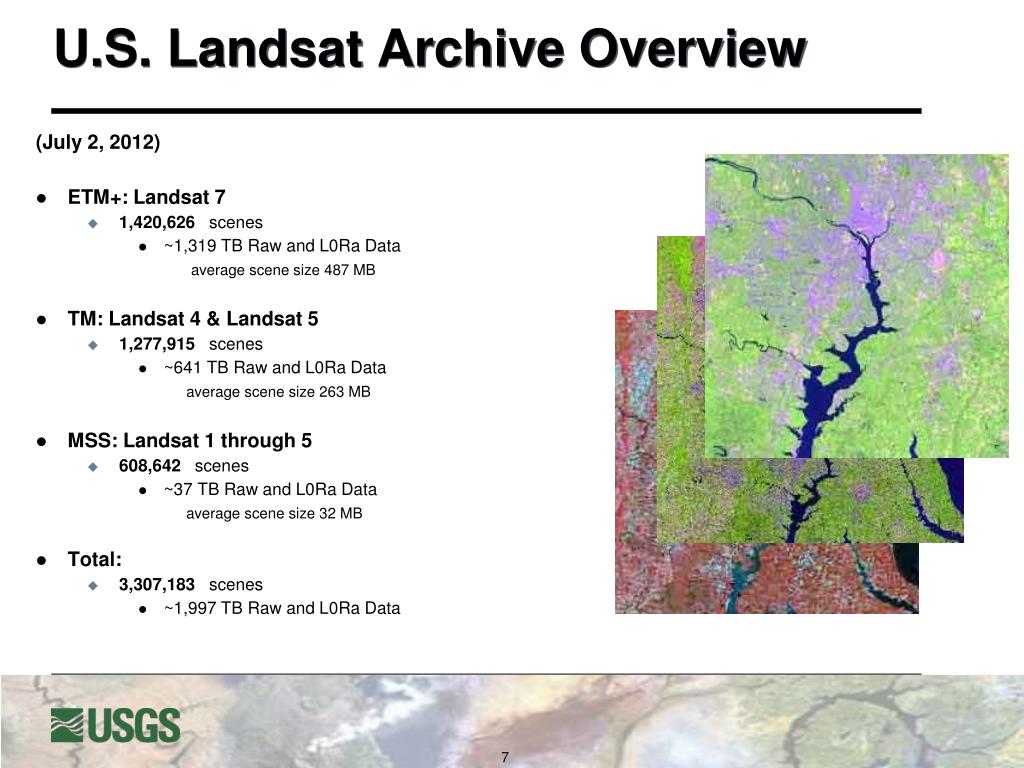 U.S. Landsat Archive Overview

(July 2, 2012)

ETM+: Landsat 7
1,420,626 scenes
~1,319 TB Raw and L0Ra Data
average scene size 487 MB

TM: Landsat 4 & Landsat 5
1,277,915 scenes
~641 TB Raw and L0Ra Data
average scene size 263 MB

MSS: Landsat 1 through 5
608,642 scenes
~37 TB Raw and L0Ra Data
average scene size 32 MB

Total:
3,307,183 scenes
~1,997 TB Raw and L0Ra Data

USGS

7